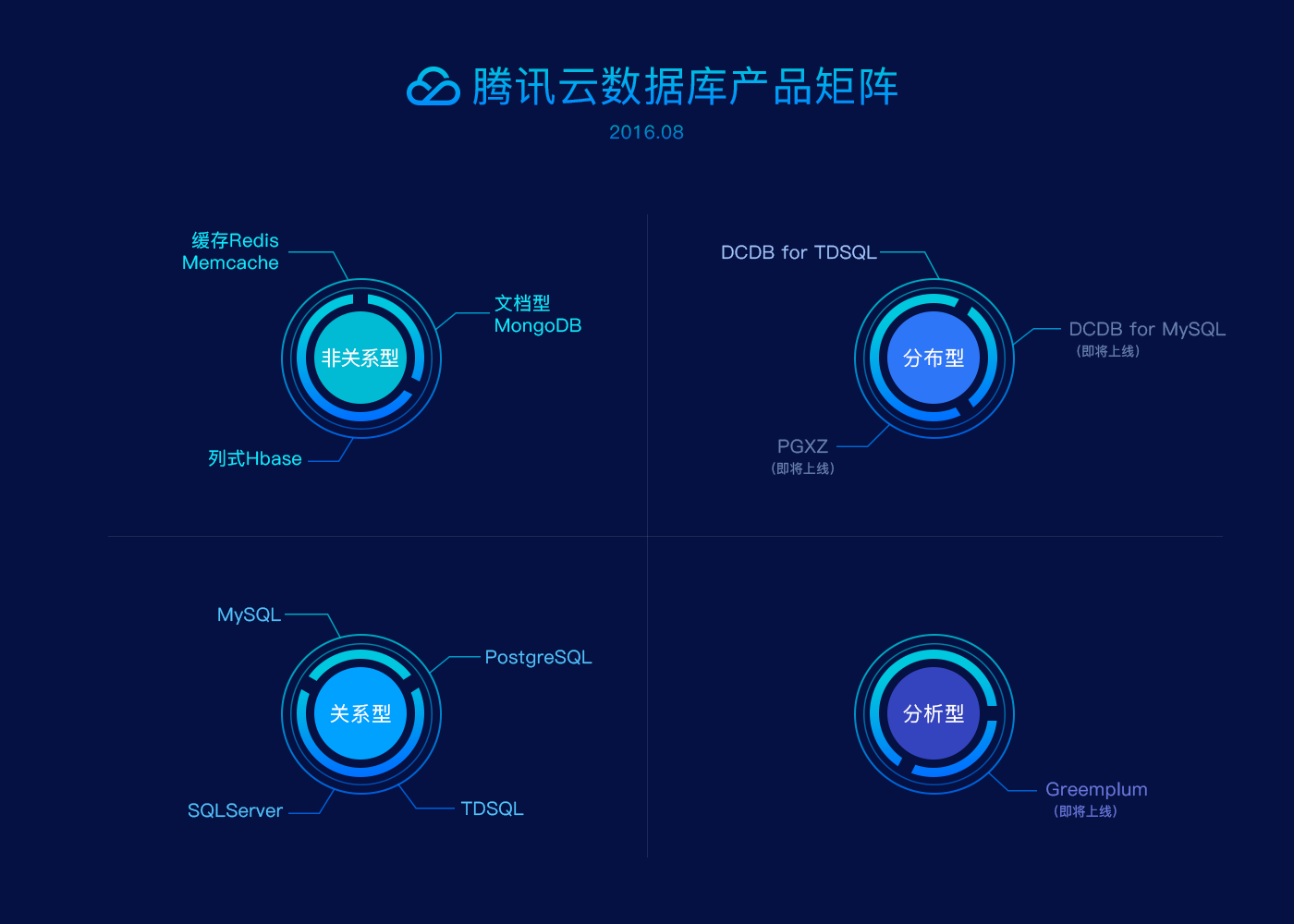 腾讯云数据库产品矩阵

2016.08

缓存Redis
Memcache

文档型
MongoDB

非关系型

列式Hbase

DCDB for TDSQL

DCDB for MySQL
(即将上线)

分布型

PGXZ
(即将上线)

MySQL

PostgreSQL

关系型

SQLServer

TDSQL

分析型

Greemplum
(即将上线)